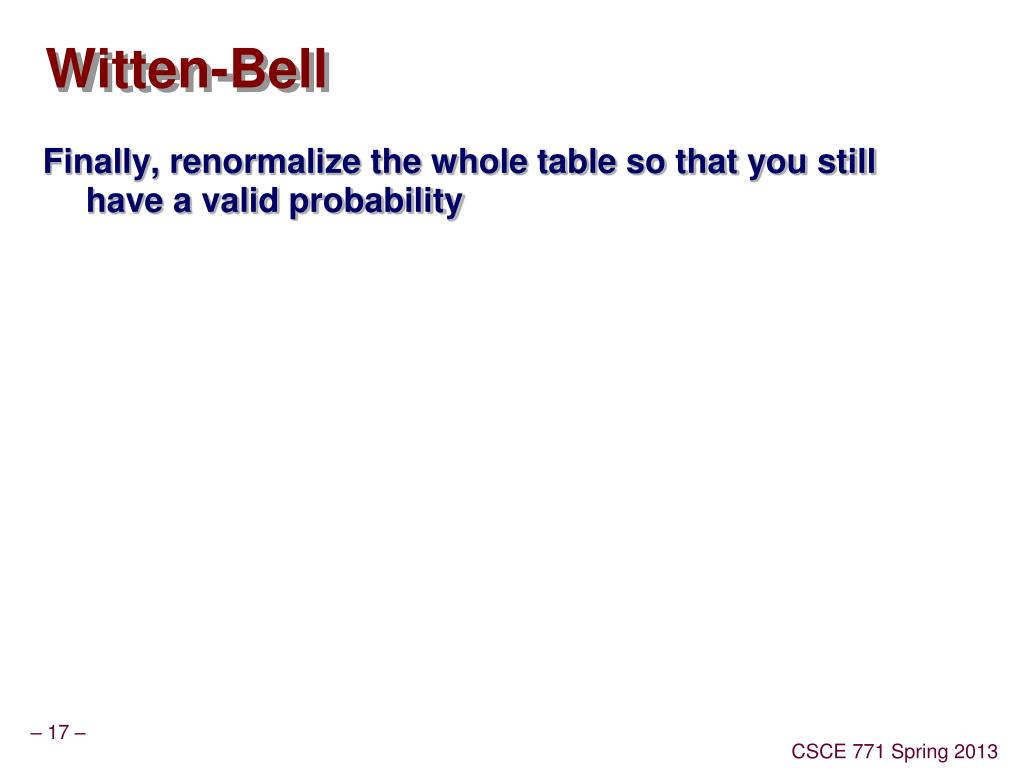 Witten-Bell

Finally, renormalize the whole table so that you still have a valid probability

– 17 –

CSCE 771 Spring 2013